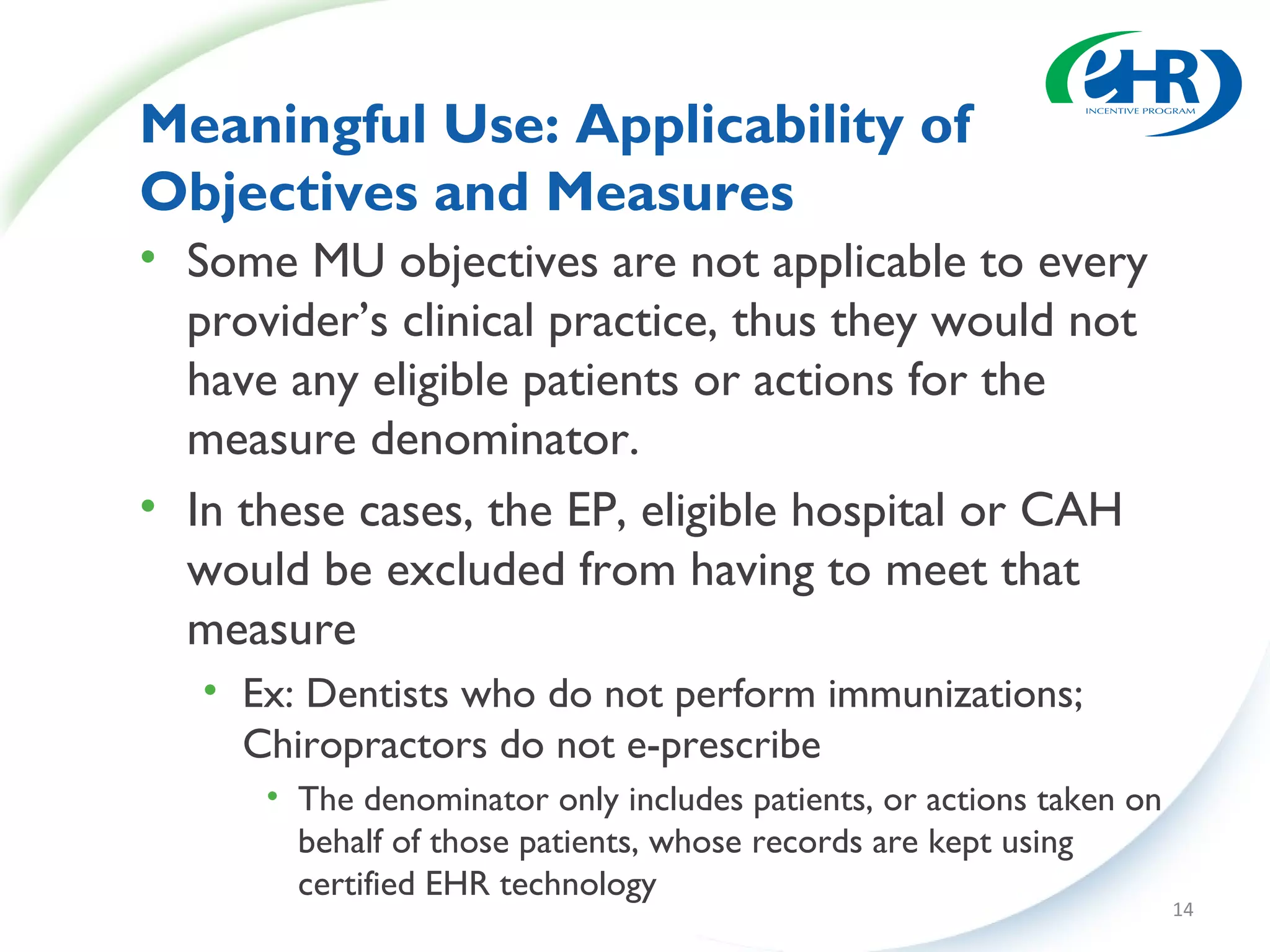 eHR
INCENTIVE PROGRAM

Meaningful Use: Applicability of Objectives and Measures

• Some MU objectives are not applicable to every provider's clinical practice, thus they would not have any eligible patients or actions for the measure denominator.

• In these cases, the EP, eligible hospital or CAH would be excluded from having to meet that measure

• Ex: Dentists who do not perform immunizations; Chiropractors do not e-prescribe

• The denominator only includes patients, or actions taken on behalf of those patients, whose records are kept using certified EHR technology

14